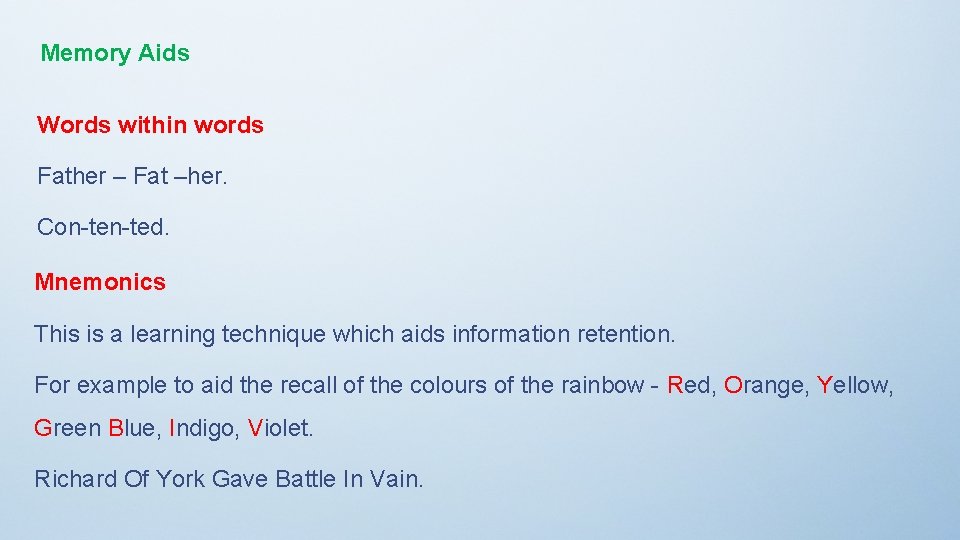 Memory Aids

Words within words

Father – Fat –her.

Con-ten-ted.

Mnemonics

This is a learning technique which aids information retention.

For example to aid the recall of the colours of the rainbow - Red, Orange, Yellow, Green Blue, Indigo, Violet.

Richard Of York Gave Battle In Vain.